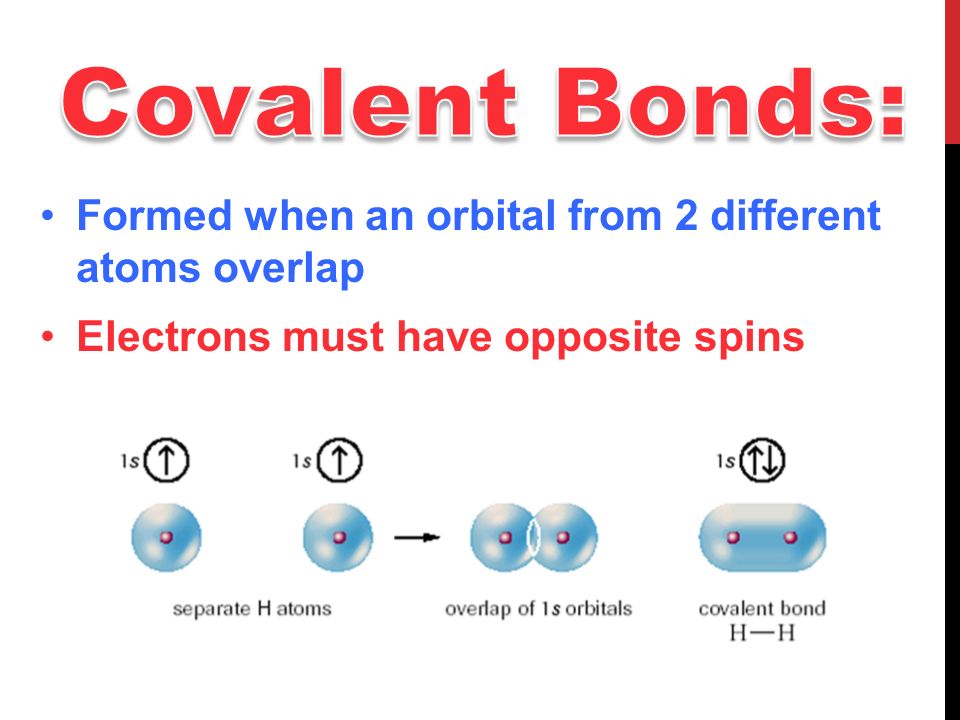 Covalent Bonds:

• Formed when an orbital from 2 different atoms overlap

• Electrons must have opposite spins

1s ↑ 1s ↑ 1s ↑↓

separate H atoms

overlap of 1s orbitals

covalent bond
H—H